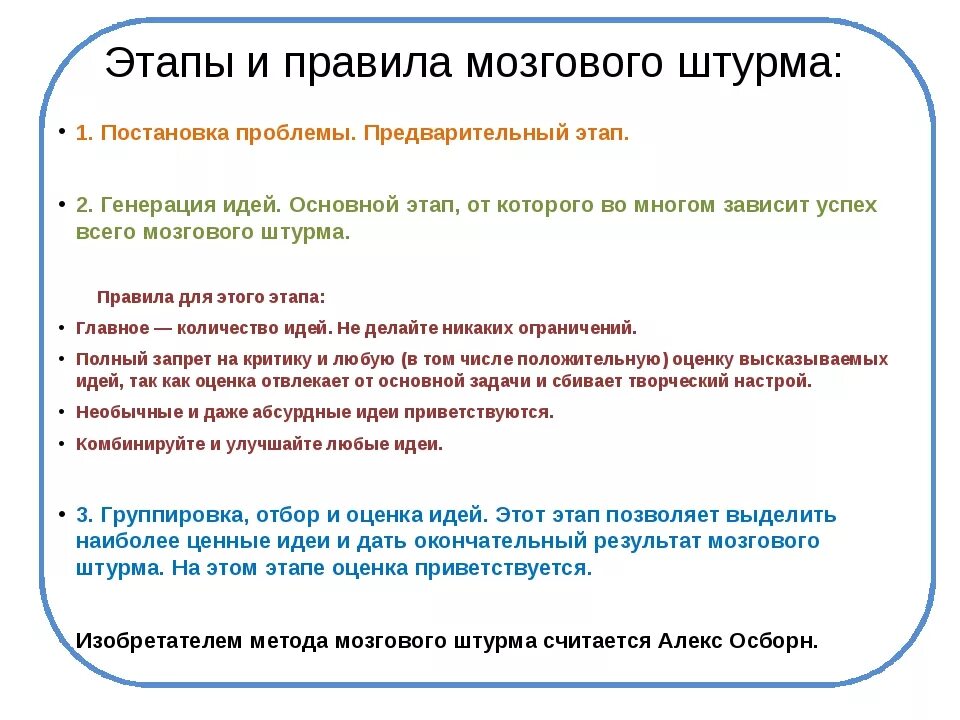 Этапы и правила мозгового штурма:

• 1. Постановка проблемы. Предварительный этап.

• 2. Генерация идей. Основной этап, от которого во многом зависит успех всего мозгового штурма.

Правила для этого этапа:

• Главное — количество идей. Не делайте никаких ограничений.

• Полный запрет на критику и любую (в том числе положительную) оценку высказываемых идей, так как оценка отвлекает от основной задачи и сбивает творческий настрой.

• Необычные и даже абсурдные идеи приветствуются.

• Комбинируйте и улучшайте любые идеи.

• 3. Группировка, отбор и оценка идей. Этот этап позволяет выделить наиболее ценные идеи и дать окончательный результат мозгового штурма. На этом этапе оценка приветствуется.

Изобретателем метода мозгового штурма считается Алекс Осборн.